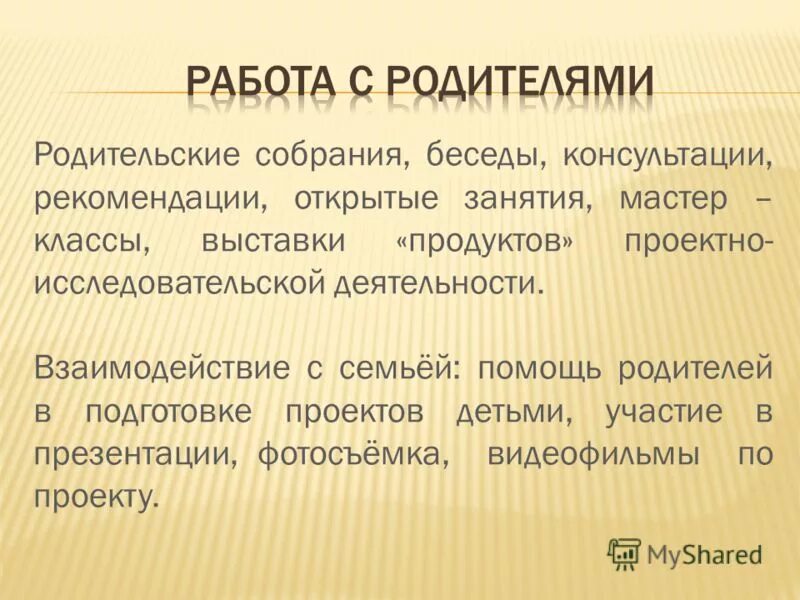 РАБОТА С РОДИТЕЛЯМИ

Родительские собрания, беседы, консультации, рекомендации, открытые занятия, мастер – классы, выставки «продуктов» проектно-исследовательской деятельности.

Взаимодействие с семьёй: помощь родителей в подготовке проектов детьми, участие в презентации, фотосъёмка, видеофильмы по проекту.

MyShared